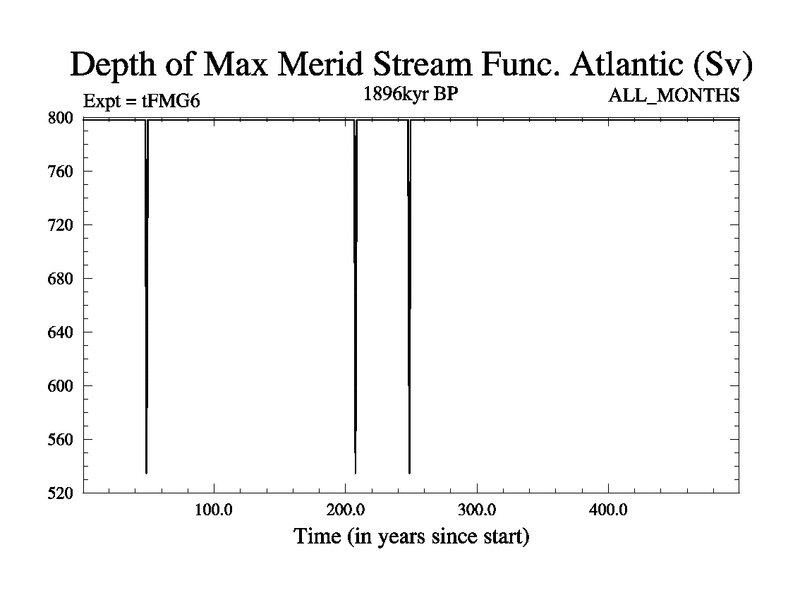 Depth of Max Merid Stream Func. Atlantic (Sv)

Expt = tFMG6
1896kyr BP
ALL_MONTHS

800
760
720
680
640
600
560
520

100.0
200.0
300.0
400.0

Time (in years since start)